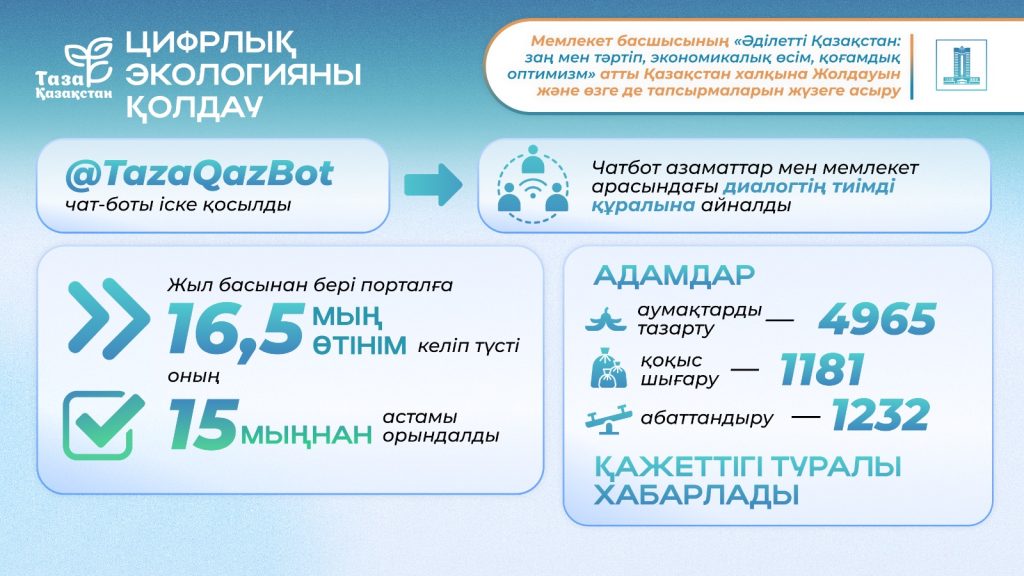 Таза Қазақстан

ЦИФРЛЫҚ ЭКОЛОГИЯНЫ ҚОЛДАУ

Мемлекет басшысының «Әділетті Қазақстан: заң мен тәртіп, экономикалық өсім, қоғамдық оптимизм» атты Қазақстан халқына Жолдауын және өзге де тапсырмаларын жүзеге асыру

@TazaQazBot
чат-боты іске қосылды

Чатбот азаматтар мен мемлекет арасындағы диалогтің тиімді құралына айналды

Жыл басынан бері порталға
16,5 МЫҢ ӨТІНІМ келіп түсті
оның
15 МЫҢНАН астамы орындалды

АДАМДАР
аумақтарды тазарту — 4965
қоқыс шығару — 1181
абаттандыру — 1232
ҚАЖЕТТІГІ ТУРАЛЫ ХАБАРЛАДЫ